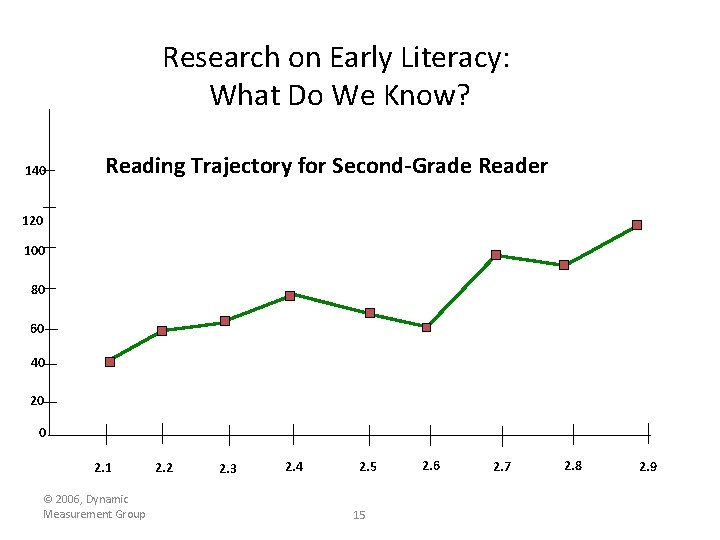 Research on Early Literacy:
What Do We Know?

Reading Trajectory for Second-Grade Reader

140
120
100
80
60
40
20
0

2.1 2.2 2.3 2.4 2.5 2.6 2.7 2.8 2.9

© 2006, Dynamic Measurement Group

15